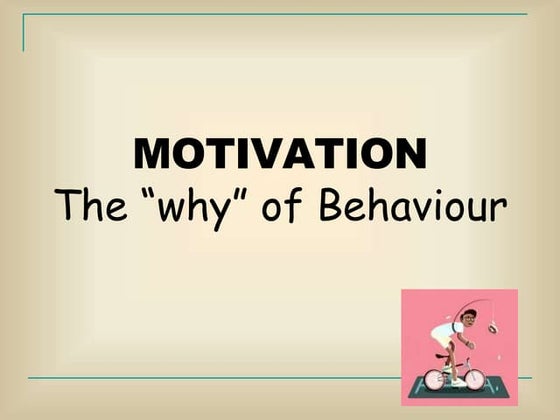 MOTIVATION
The “why” of Behaviour